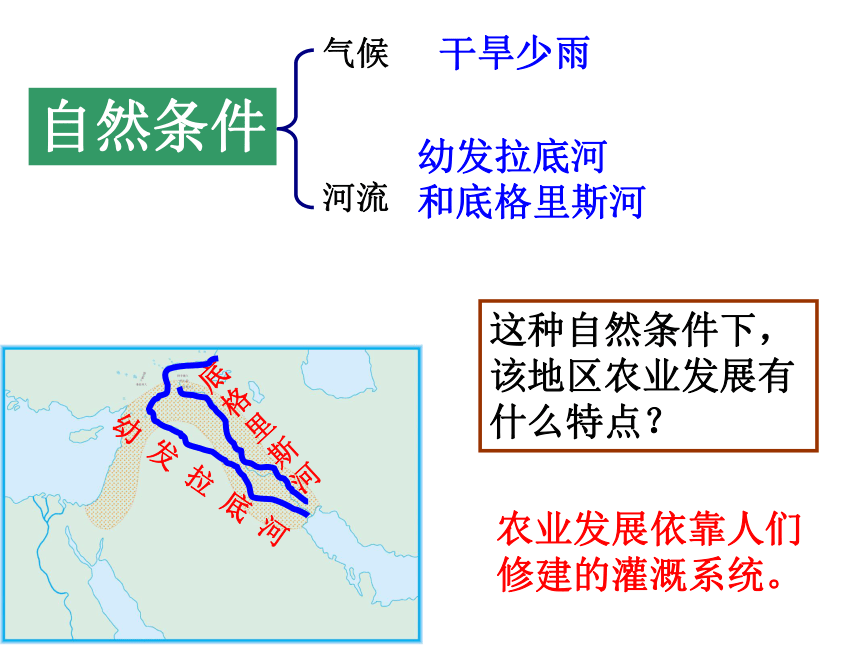 自然条件

气候　干旱少雨

河流　幼发拉底河和底格里斯河

底格里斯河

幼发拉底河

这种自然条件下，该地区农业发展有什么特点？

农业发展依靠人们修建的灌溉系统。